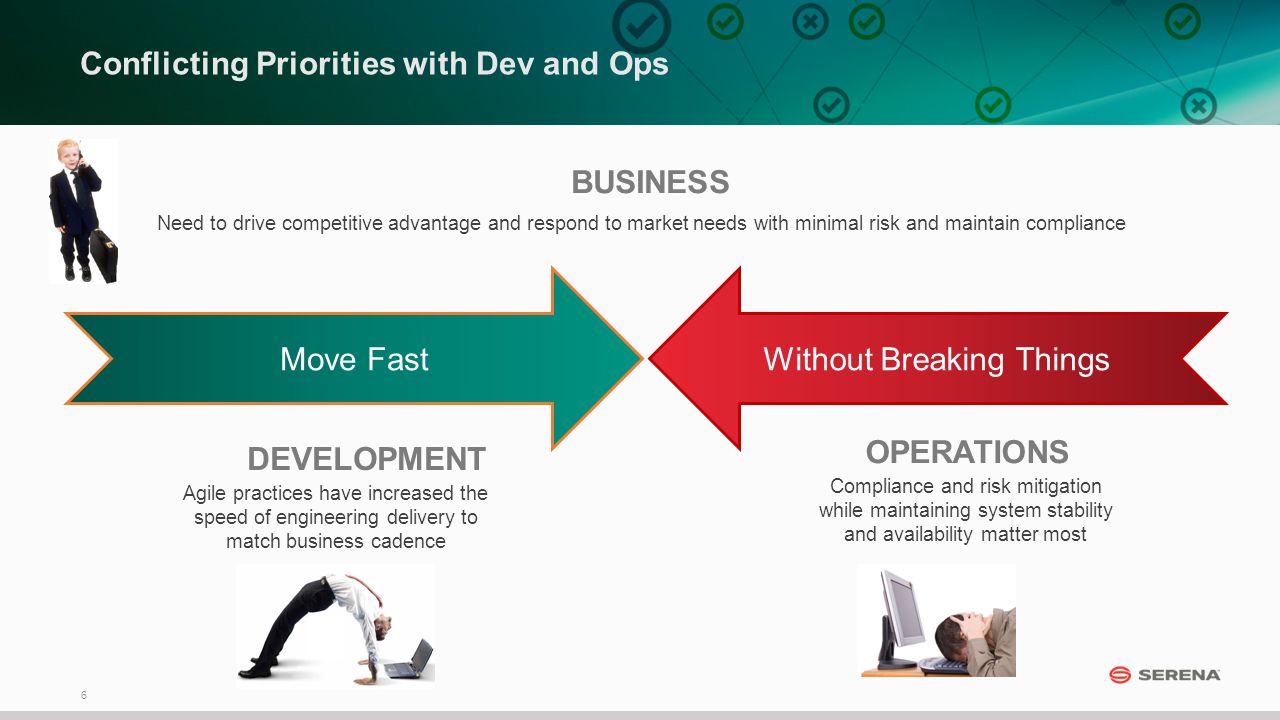 Conflicting Priorities with Dev and Ops

BUSINESS

Need to drive competitive advantage and respond to market needs with minimal risk and maintain compliance

Move Fast

Without Breaking Things

DEVELOPMENT

Agile practices have increased the speed of engineering delivery to match business cadence

OPERATIONS

Compliance and risk mitigation while maintaining system stability and availability matter most

6

SERENA